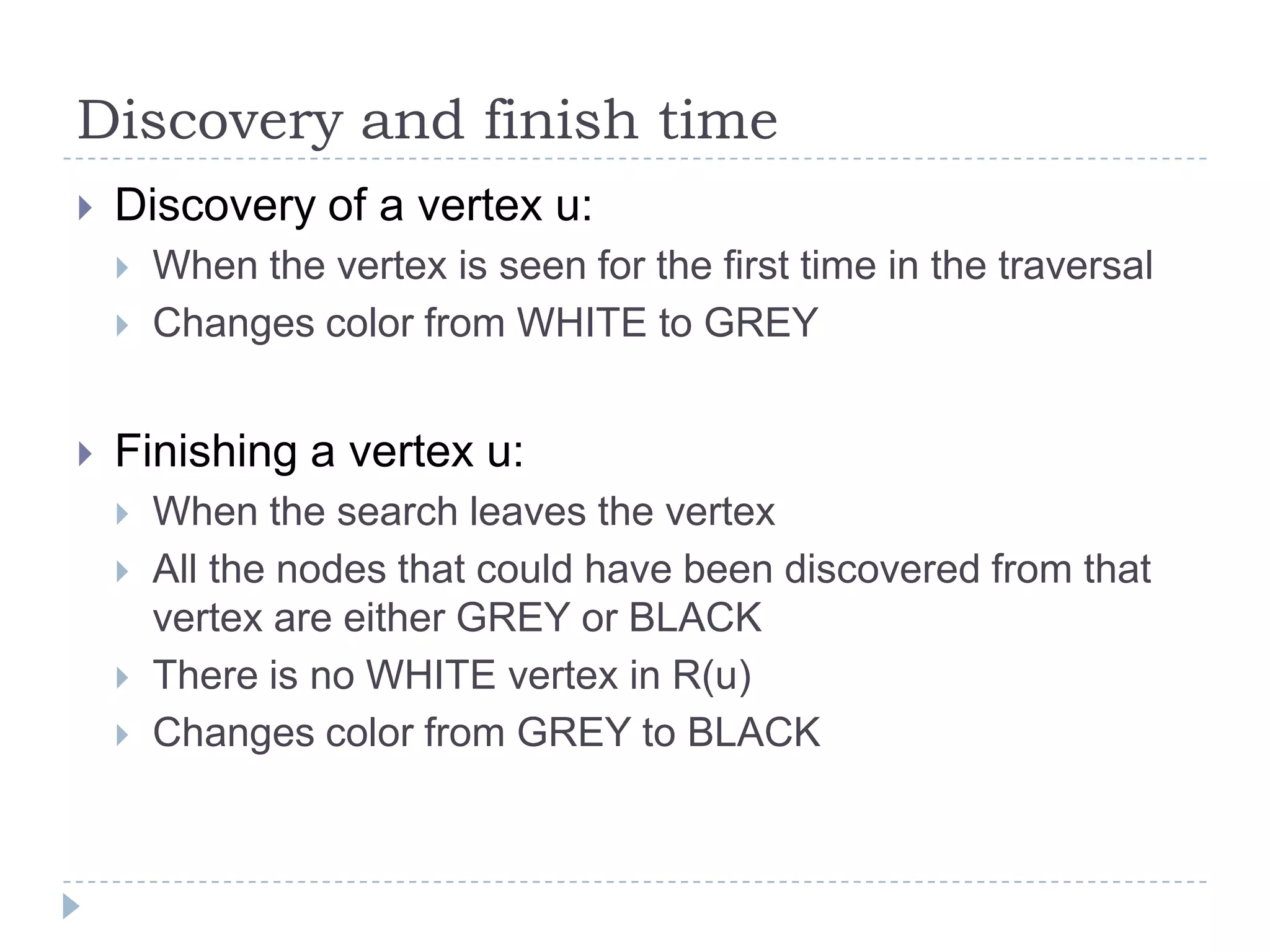 Discovery and finish time

Discovery of a vertex u:

When the vertex is seen for the first time in the traversal

Changes color from WHITE to GREY

Finishing a vertex u:

When the search leaves the vertex

All the nodes that could have been discovered from that vertex are either GREY or BLACK

There is no WHITE vertex in R(u)

Changes color from GREY to BLACK